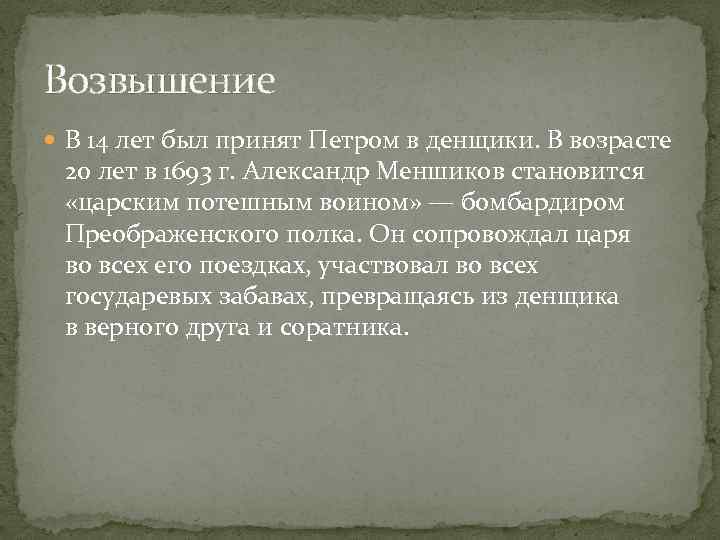 Возвышение

В 14 лет был принят Петром в денщики. В возрасте 20 лет в 1693 г. Александр Меншиков становится «царским потешным воином» — бомбардиром Преображенского полка. Он сопровождал царя во всех его поездках, участвовал во всех государевых забавах, превращаясь из денщика в верного друга и соратника.